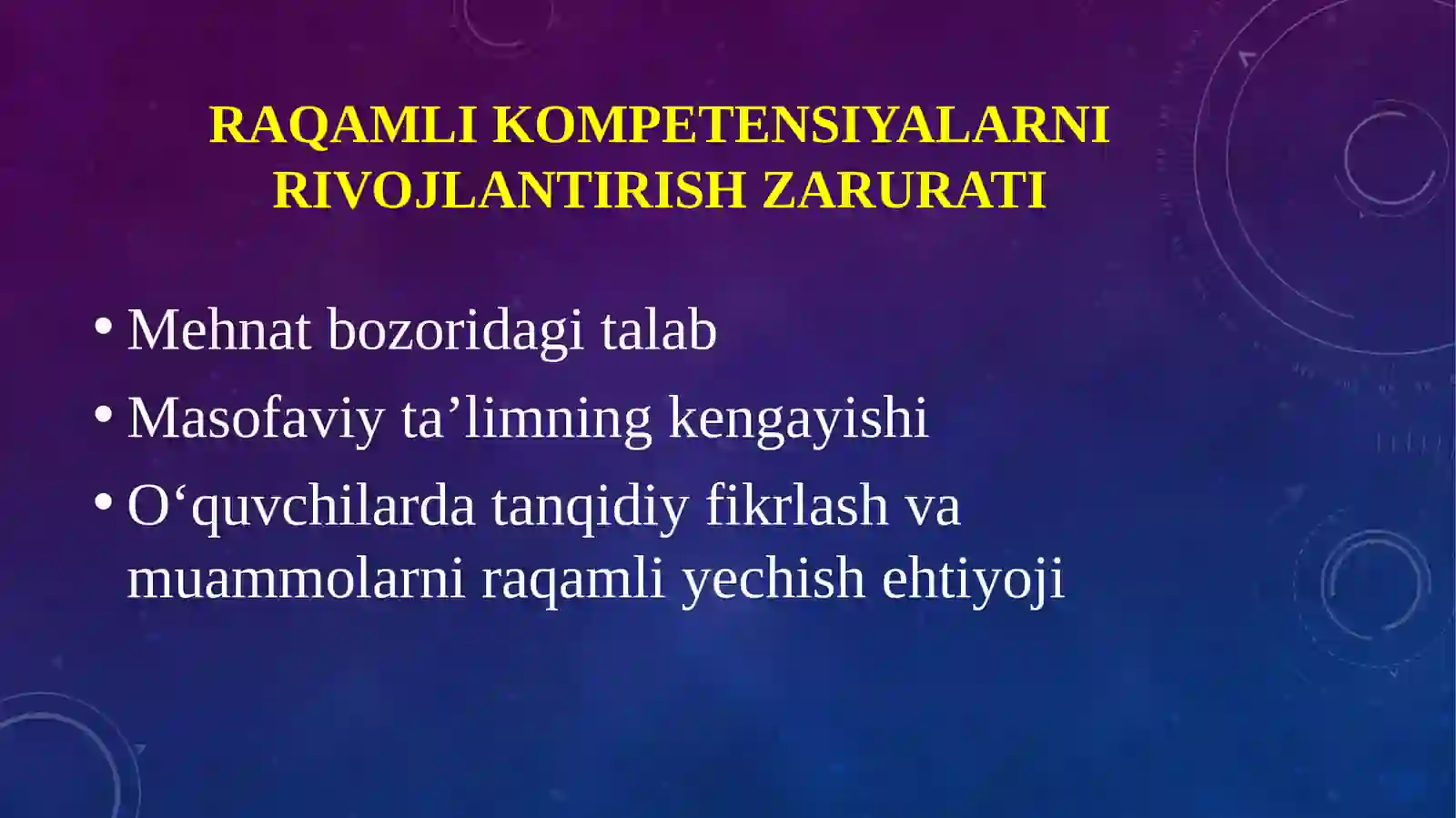 RAQAMLI KOMPETENSIYALARNI RIVOJLANTIRISH ZARURATI

• Mehnat bozoridagi talab
• Masofaviy ta’limning kengayishi
• O‘quvchilarda tanqidiy fikrlash va muammolarni raqamli yechish ehtiyoji